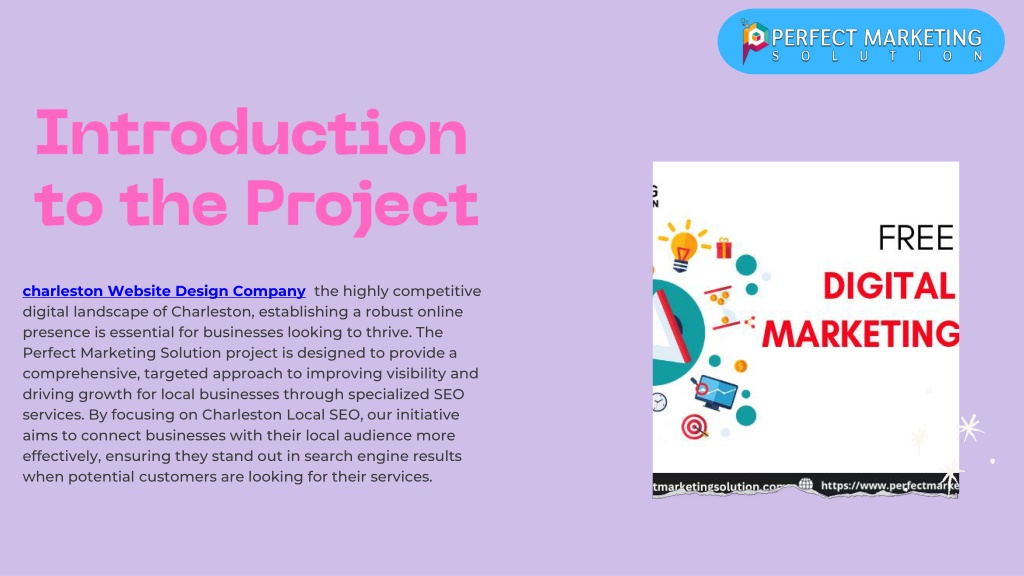 PERFECT MARKETING
SOLUTION

Introduction to the Project

charleston Website Design Company the highly competitive digital landscape of Charleston, establishing a robust online presence is essential for businesses looking to thrive. The Perfect Marketing Solution project is designed to provide a comprehensive, targeted approach to improving visibility and driving growth for local businesses through specialized SEO services. By focusing on Charleston Local SEO, our initiative aims to connect businesses with their local audience more effectively, ensuring they stand out in search engine results when potential customers are looking for their services.

FREE
DIGITAL
MARKETING

tmarketingsolution.com https://www.perfectmarke